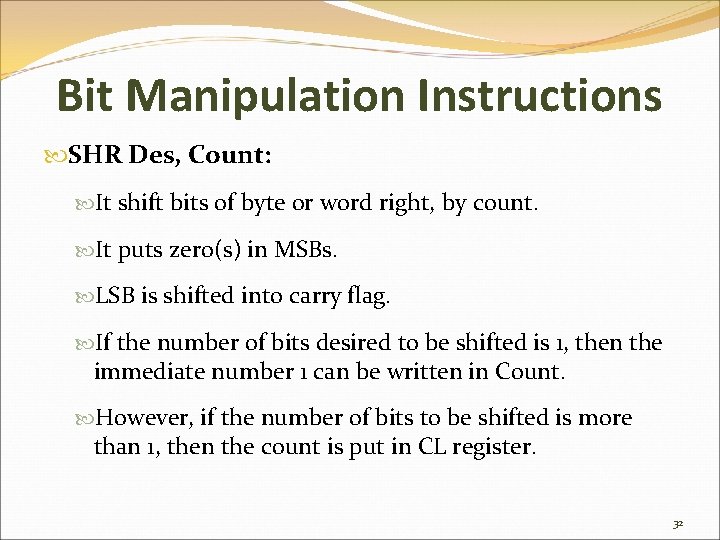 Bit Manipulation Instructions

SHR Des, Count:

It shift bits of byte or word right, by count.

It puts zero(s) in MSBs.

LSB is shifted into carry flag.

If the number of bits desired to be shifted is 1, then the immediate number 1 can be written in Count.

However, if the number of bits to be shifted is more than 1, then the count is put in CL register.

32